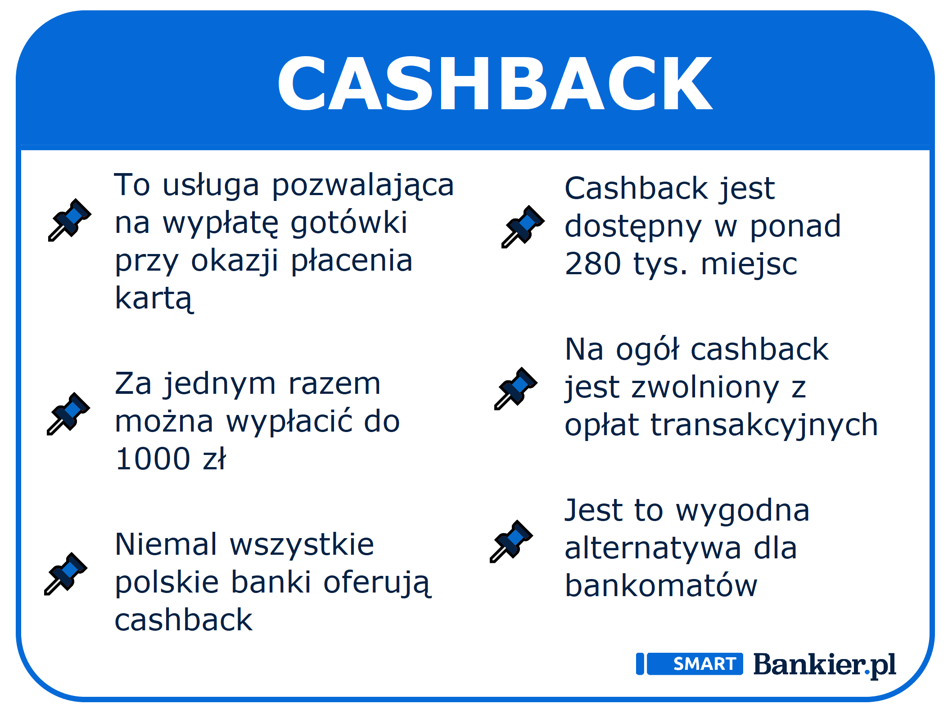 CASHBACK

To usługa pozwalająca na wypłatę gotówki przy okazji płacenia kartą

Za jednym razem można wypłacić do 1000 zł

Niemal wszystkie polskie banki oferują cashback

Cashback jest dostępny w ponad 280 tys. miejsc

Na ogół cashback jest zwolniony z opłat transakcyjnych

Jest to wygodna alternatywa dla bankomatów

SMART Bankier.pl